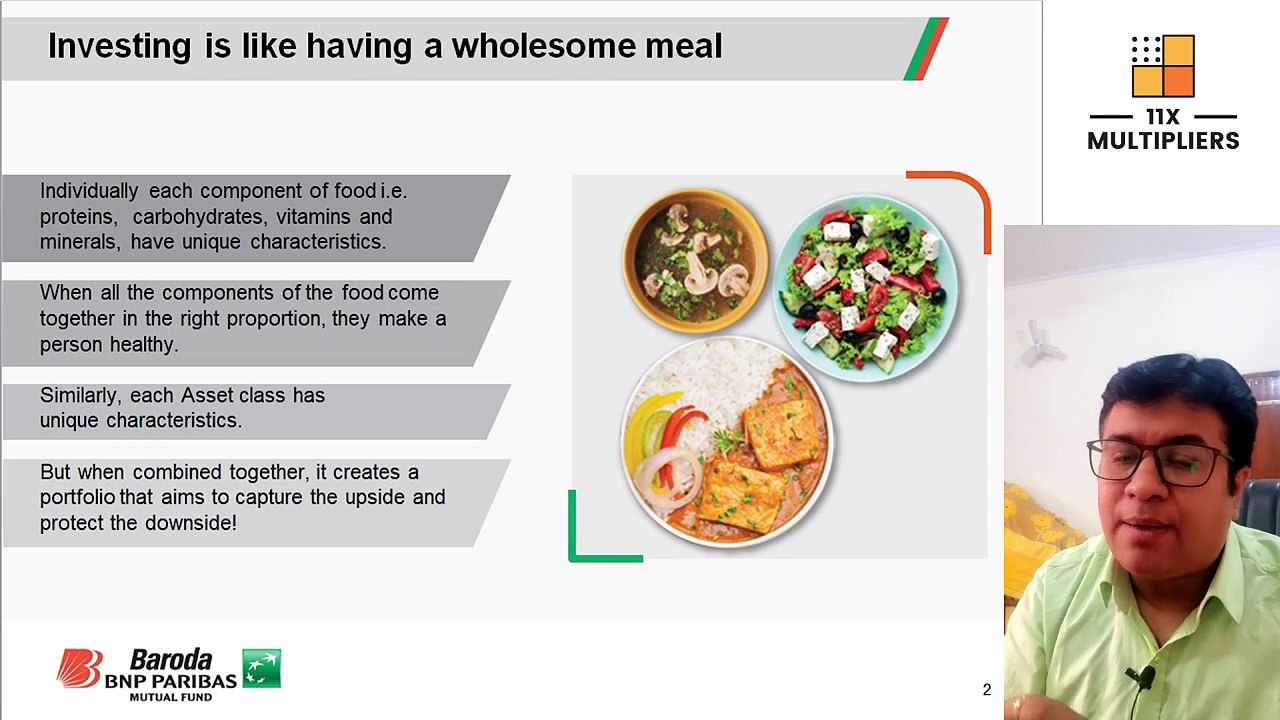 Investing is like having a wholesome meal

Individually each component of food i.e. proteins, carbohydrates, vitamins and minerals, have unique characteristics.

When all the components of the food come together in the right proportion, they make a person healthy.

Similarly, each Asset class has unique characteristics.

But when combined together, it creates a portfolio that aims to capture the upside and protect the downside!

Baroda
BNP PARIBAS
MUTUAL FUND

2

11X
MULTIPLIERS